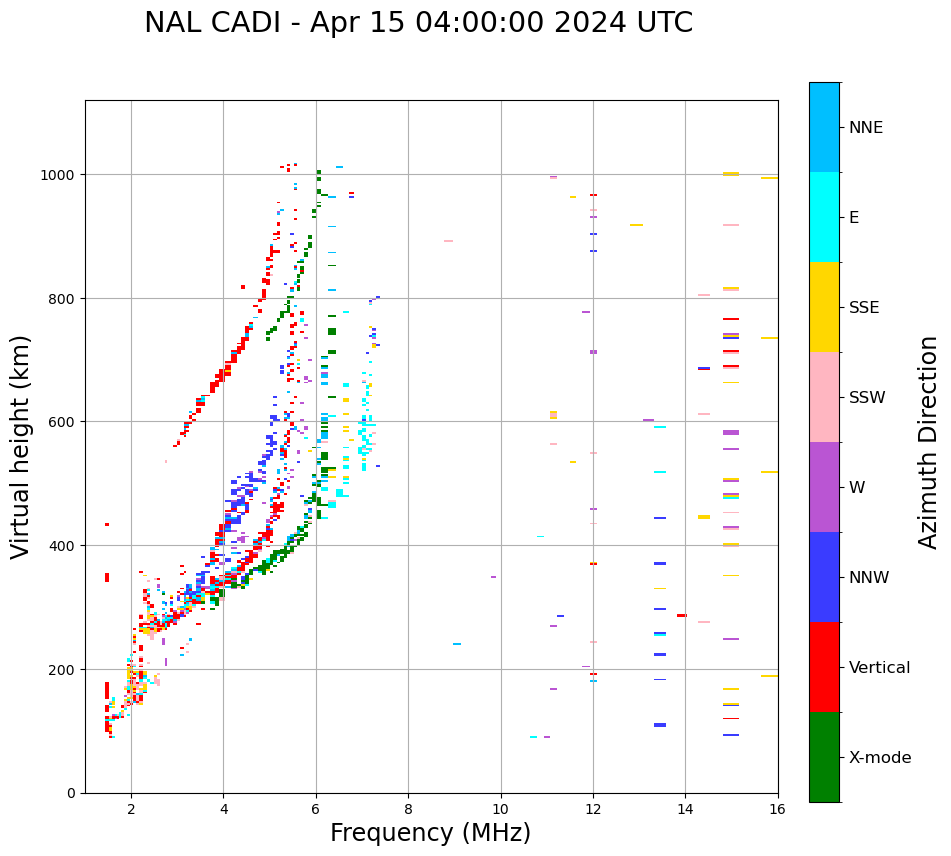 NAL CADI - Apr 15 04:00:00 2024 UTC

Virtual height (km)

1000
800
600
400
200
0

2
4
6
8
10
12
14
16

Frequency (MHz)

NNE
E
SSE
SSW
W
NNW
Vertical
X-mode

Azimuth Direction